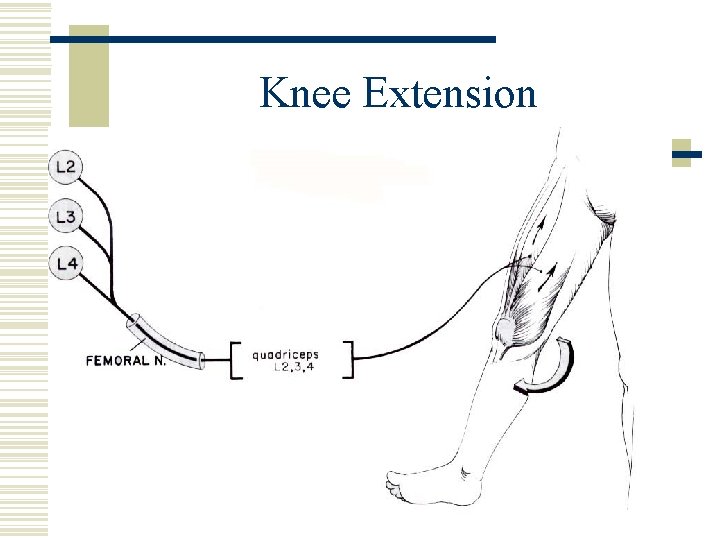 Knee Extension

L2

L3

L4

FEMORAL N.

quadriceps
L2,3,4